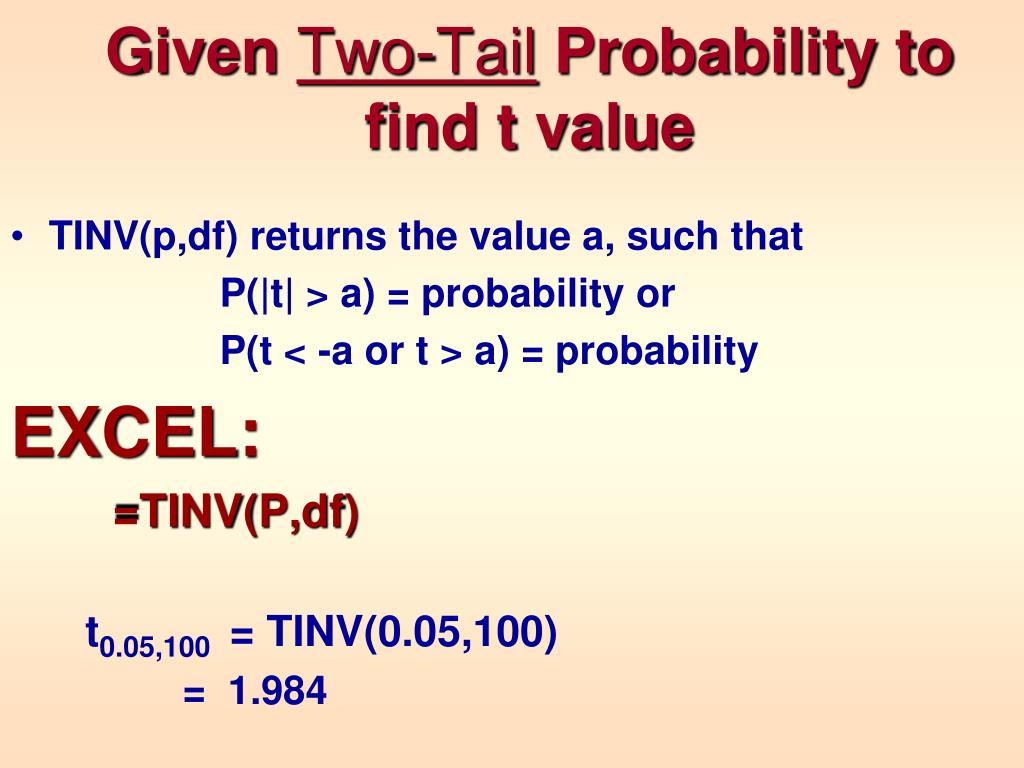 Given Two-Tail Probability to find t value

• TINV(p,df) returns the value a, such that
P(|t| > a) = probability or
P(t < -a or t > a) = probability

EXCEL:
=TINV(P,df)

$t_{0.05,100}$ = TINV(0.05,100)
= 1.984